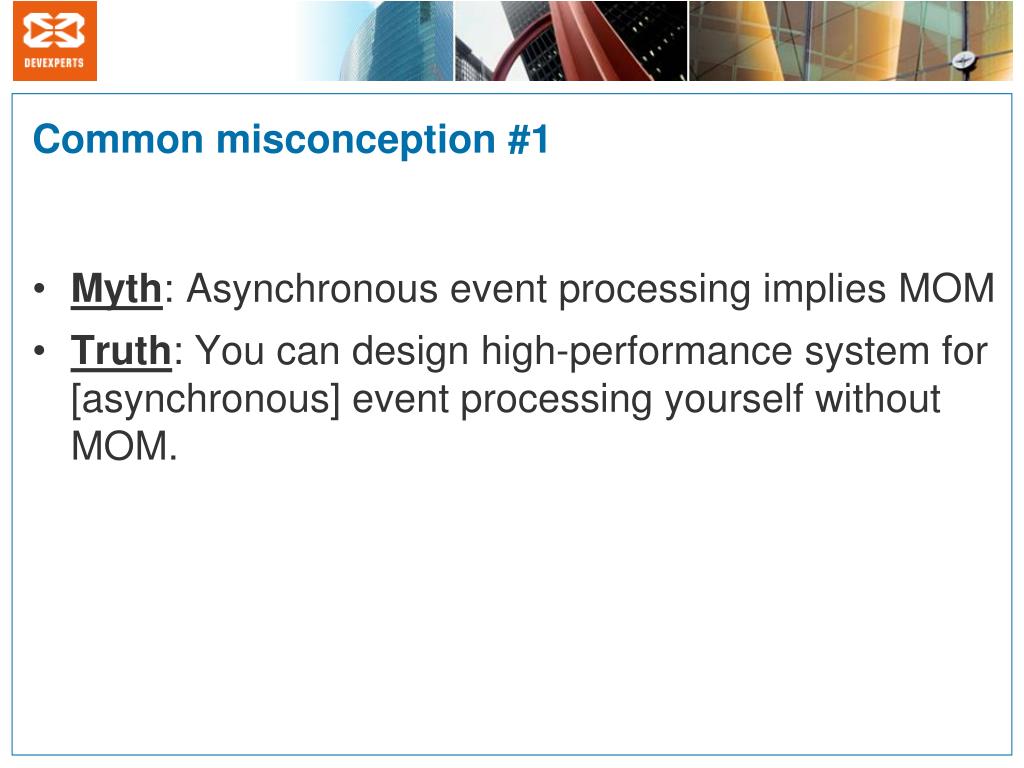 DEVEXPERTS

Common misconception #1

• Myth: Asynchronous event processing implies MOM
• Truth: You can design high-performance system for [asynchronous] event processing yourself without MOM.